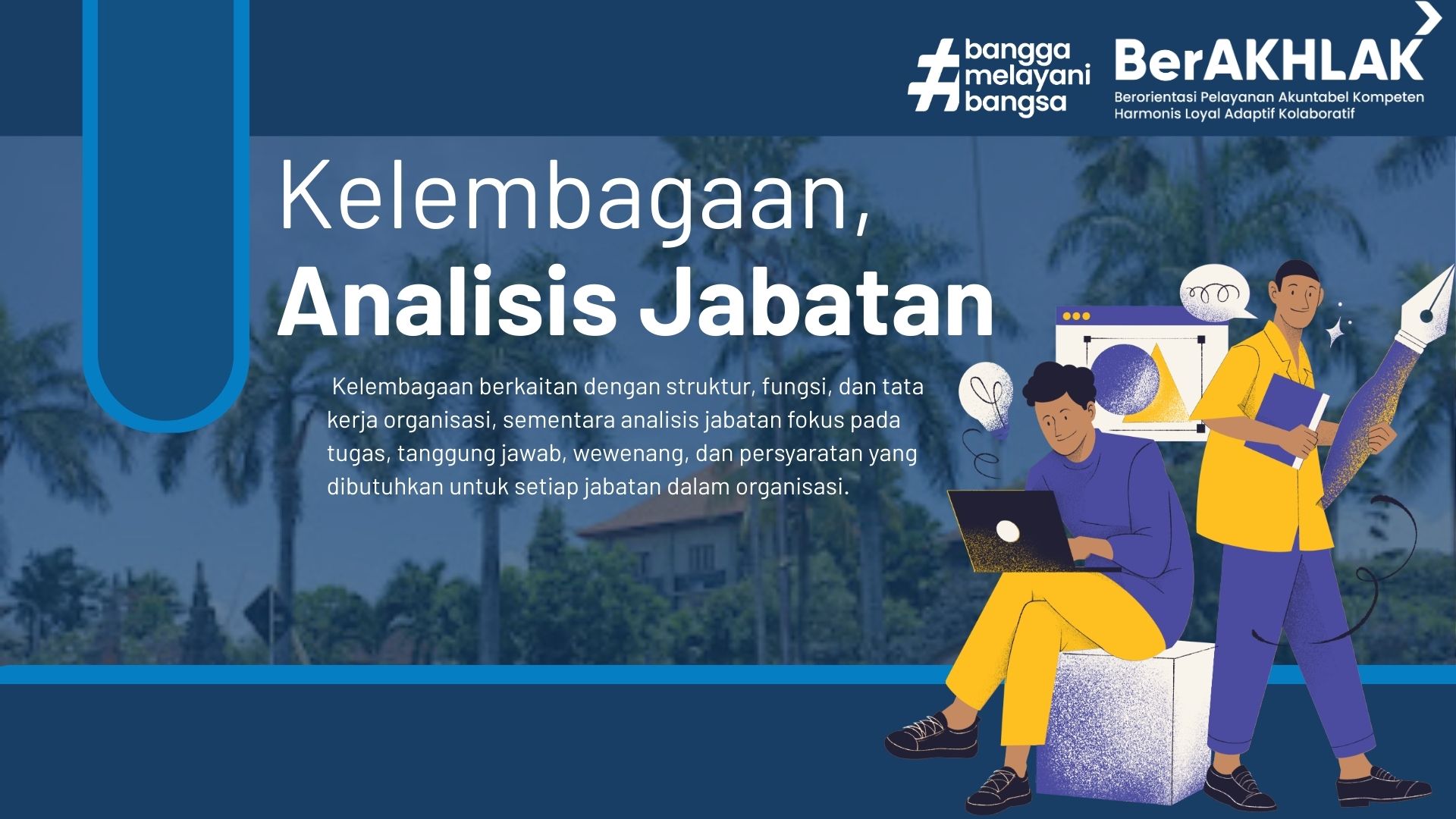 #bangga melayani bangsa

BerAKHLAK
Berorientasi Pelayanan Akuntabel Kompeten Harmonis Loyal Adaptif Kolaboratif

Kelembagaan,
Analisis Jabatan

Kelembagaan berkaitan dengan struktur, fungsi, dan tata kerja organisasi, sementara analisis jabatan fokus pada tugas, tanggung jawab, wewenang, dan persyaratan yang dibutuhkan untuk setiap jabatan dalam organisasi.